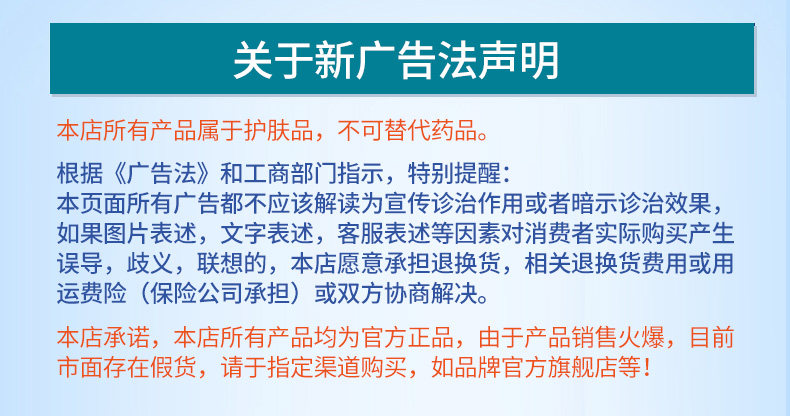 关于新广告法声明

本店所有产品属于护肤品，不可替代药品。

根据《广告法》和工商部门指示，特别提醒：
本页面所有广告都不应该解读为宣传诊治作用或者暗示诊治效果，如果图片表述，文字表述，客服表述等因素对消费者实际购买产生误导，歧义，联想的，本店愿意承担退换货，相关退换货费用或用运费险（保险公司承担）或双方协商解决。

本店承诺，本店所有产品均为官方正品，由于产品销售火爆，目前市面存在假货，请于指定渠道购买，如品牌官方旗舰店等！